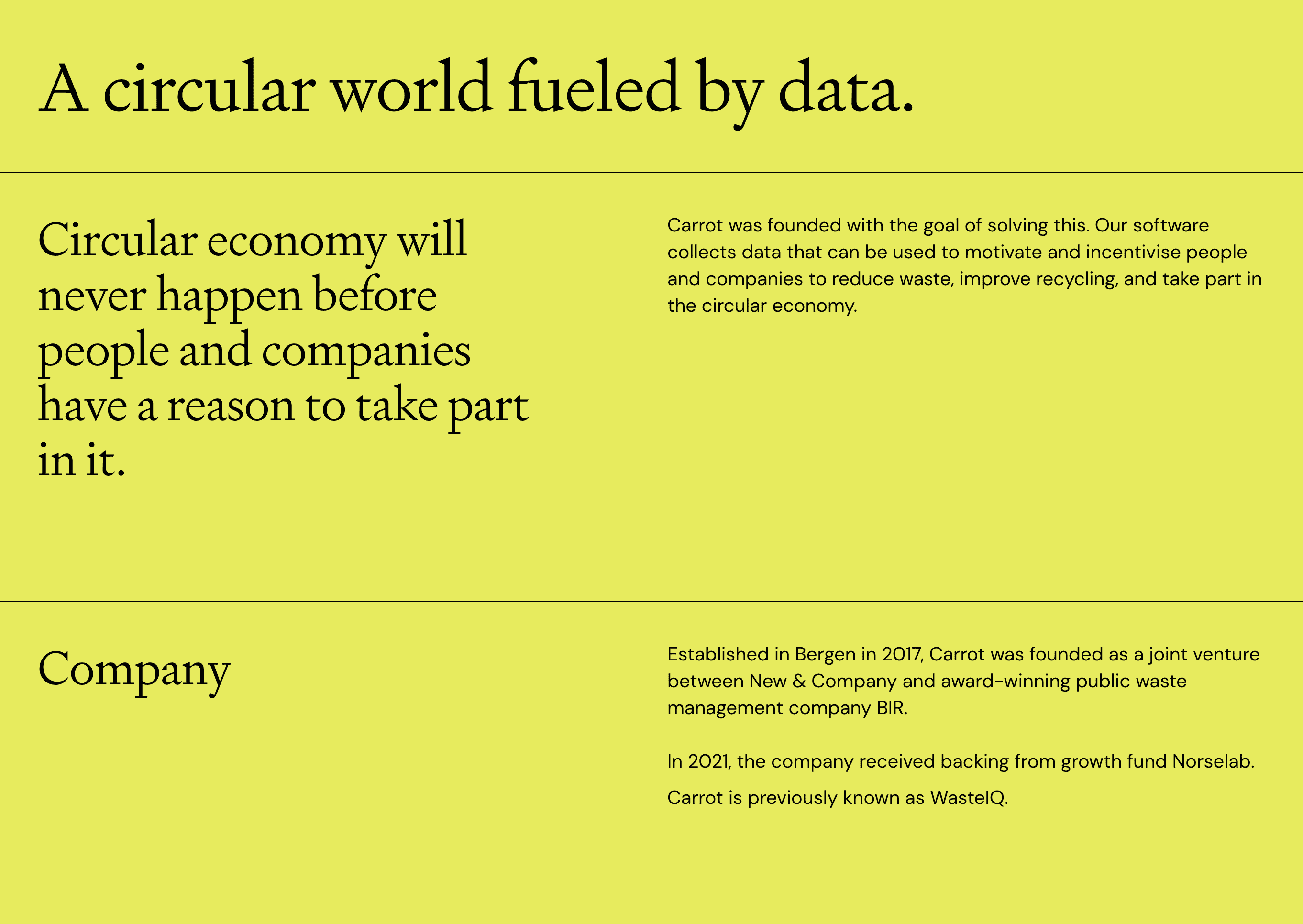 A circular world fueled by data.

Circular economy will never happen before people and companies have a reason to take part in it.

Carrot was founded with the goal of solving this. Our software collects data that can be used to motivate and incentivise people and companies to reduce waste, improve recycling, and take part in the circular economy.

Company

Established in Bergen in 2017, Carrot was founded as a joint venture between New & Company and award-winning public waste management company BIR.

In 2021, the company received backing from growth fund Norselab.

Carrot is previously known as WasteIQ.